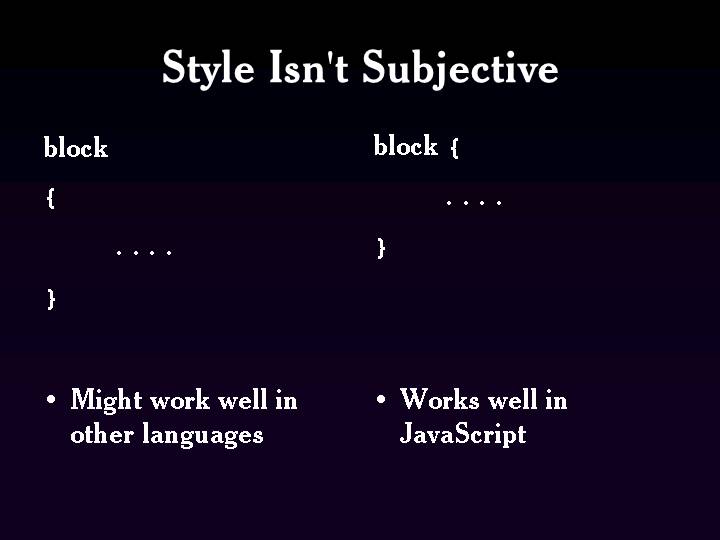 Style Isn't Subjective

block

{

. . . .

}

• Might work well in other languages

block {

. . . .

}

• Works well in JavaScript